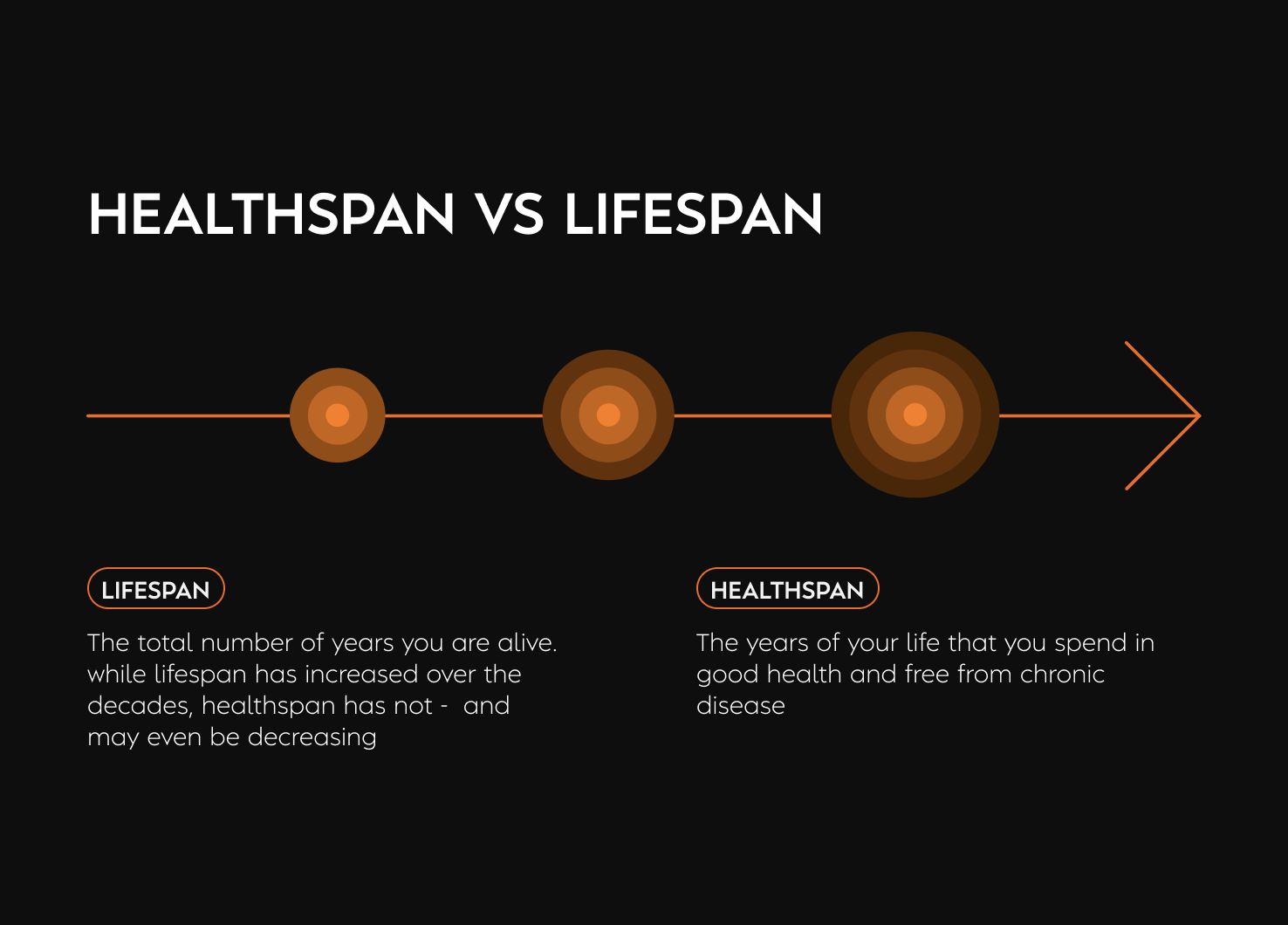 HEALTHSPAN VS LIFESPAN

LIFESPAN

The total number of years you are alive. while lifespan has increased over the decades, healthspan has not - and may even be decreasing

HEALTHSPAN

The years of your life that you spend in good health and free from chronic disease